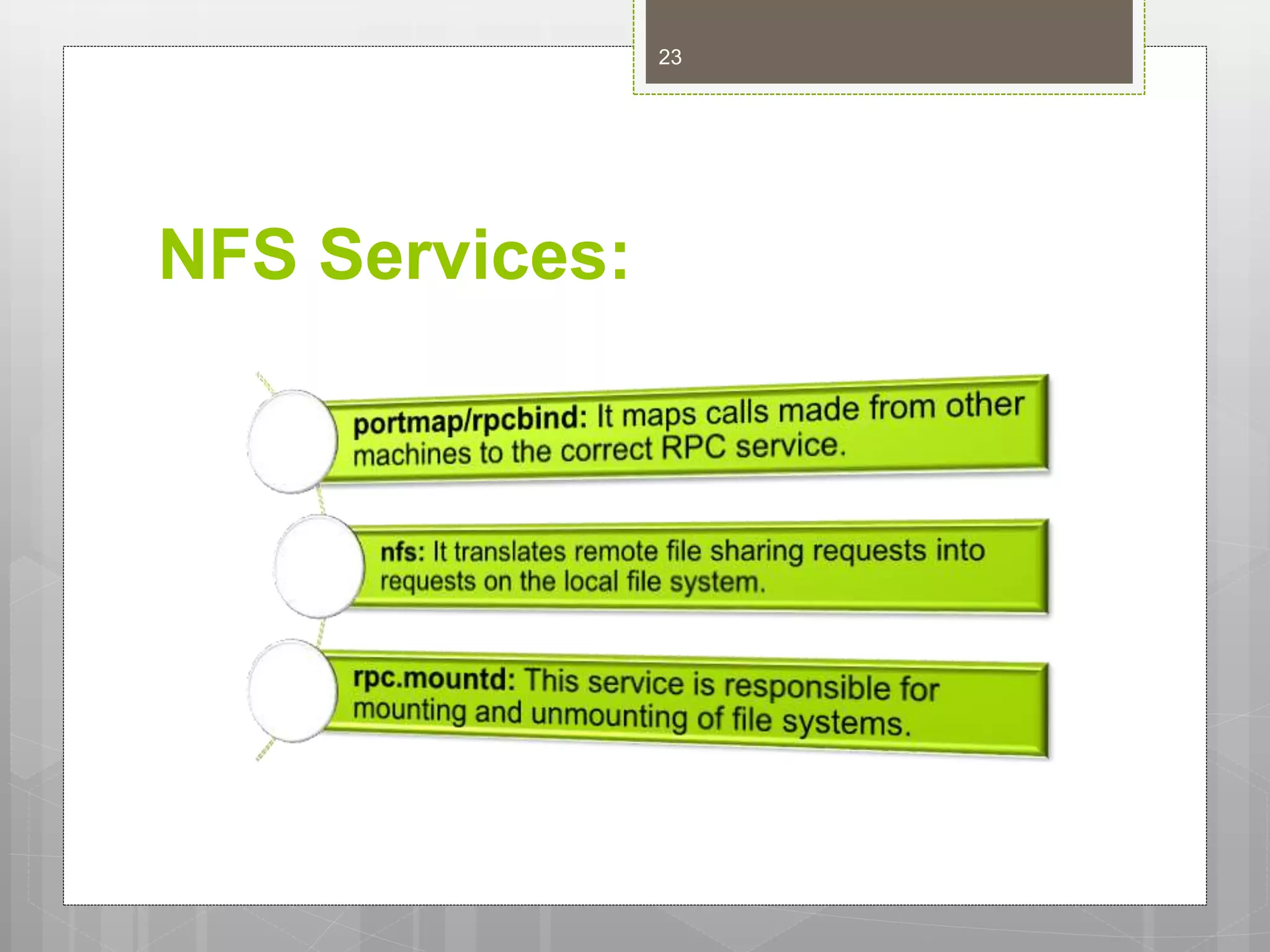 23

NFS Services:

portmap/rpcbind: It maps calls made from other machines to the correct RPC service.

nfs: It translates remote file sharing requests into requests on the local file system.

rpc.mountd: This service is responsible for mounting and unmounting of file systems.